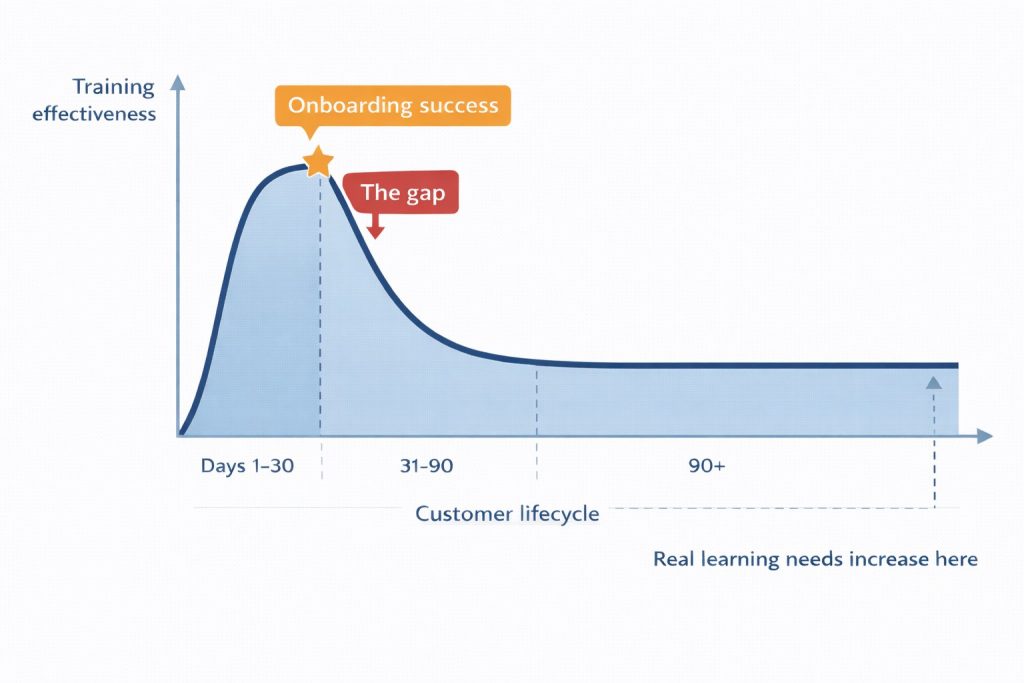 Training effectiveness

Onboarding success

The gap

Days 1–30

31–90

90+

Customer lifecycle

Real learning needs increase here